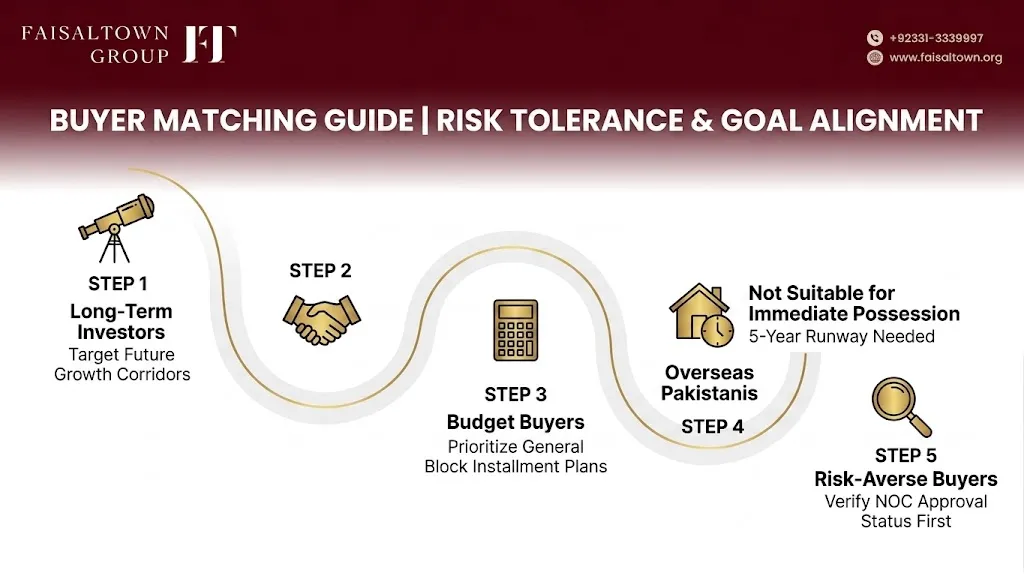 FAISALTOWN GROUP FT

+92331-3339997
www.faisaltown.org

BUYER MATCHING GUIDE | RISK TOLERANCE & GOAL ALIGNMENT

STEP 1
Long-Term Investors
Target Future Growth Corridors

STEP 2

STEP 3
Budget Buyers
Prioritize General Block Installment Plans

Not Suitable for Immediate Possession
5-Year Runway Needed

Overseas Pakistanis
STEP 4

STEP 5
Risk-Averse Buyers
Verify NOC Approval Status First